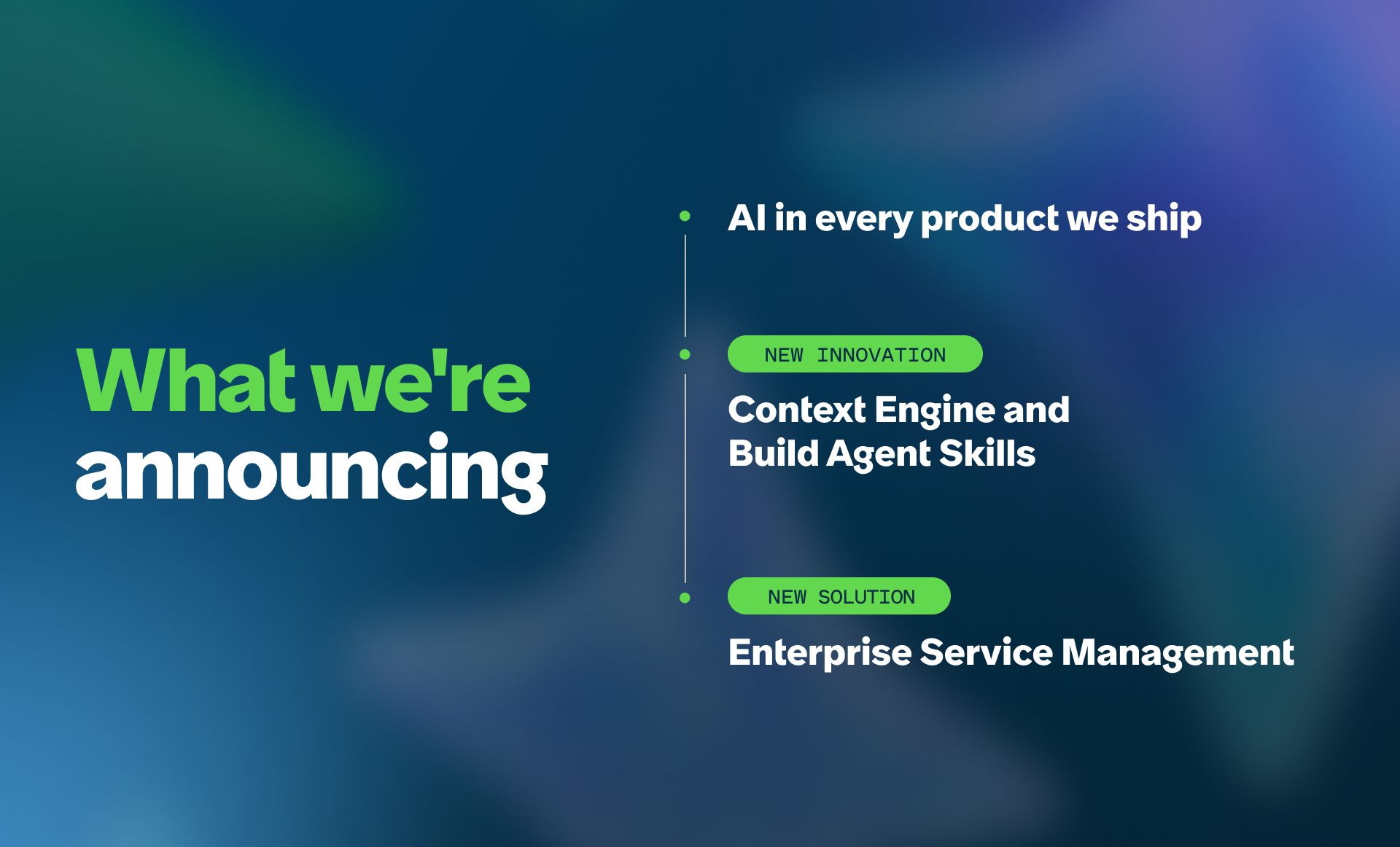 What we're announcing

AI in every product we ship

NEW INNOVATION

Context Engine and Build Agent Skills

NEW SOLUTION

Enterprise Service Management